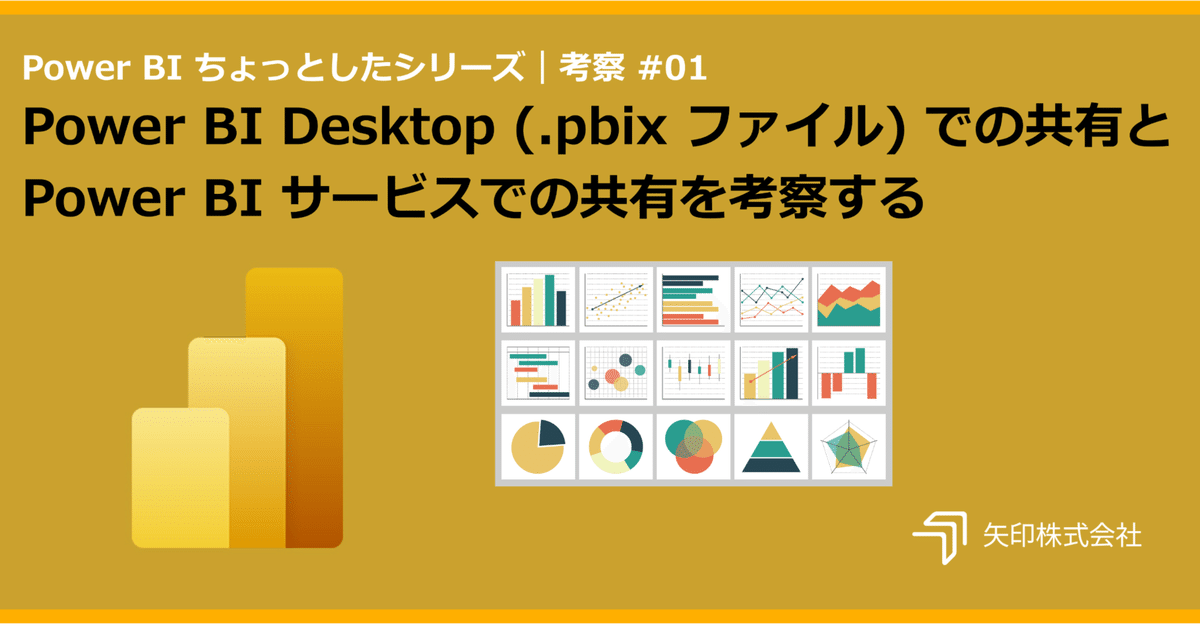 Power BI ちょっとしたシリーズ｜考察 #01

Power BI Desktop (.pbix ファイル) での共有と Power BI サービスでの共有を考察する

矢印株式会社